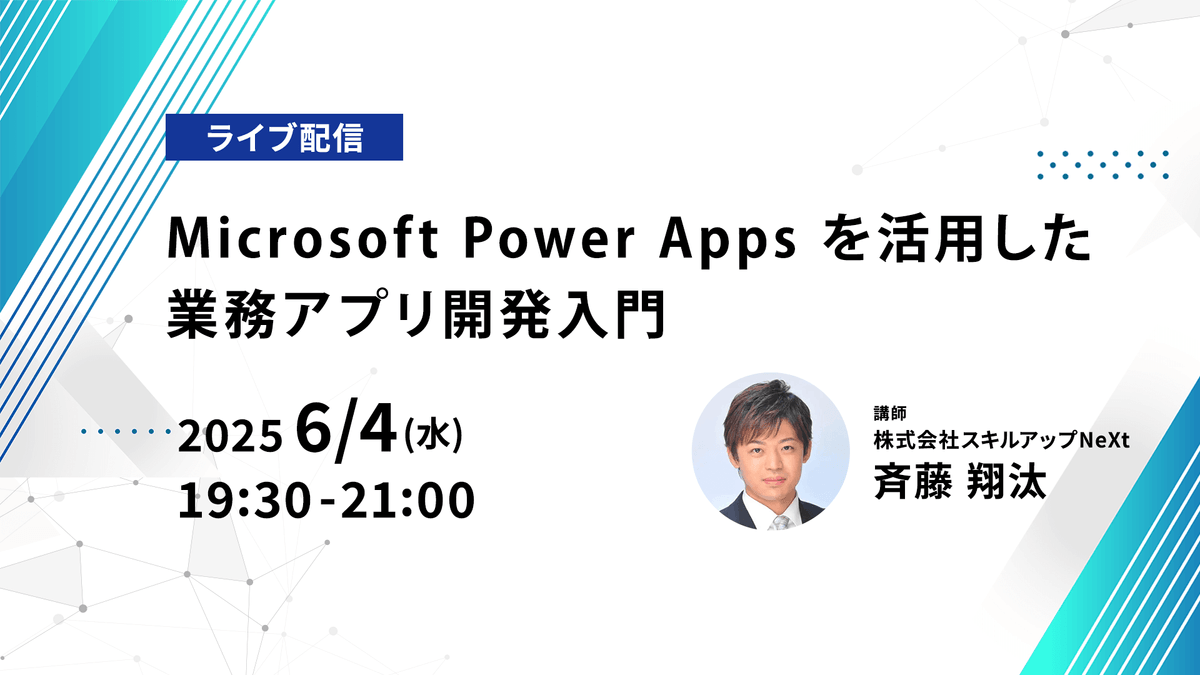 ライブ配信

Microsoft Power Apps を活用した業務アプリ開発入門

2025 6/4(水)
19:30-21:00

講師
株式会社スキルアップNeXt
斉藤 翔汰